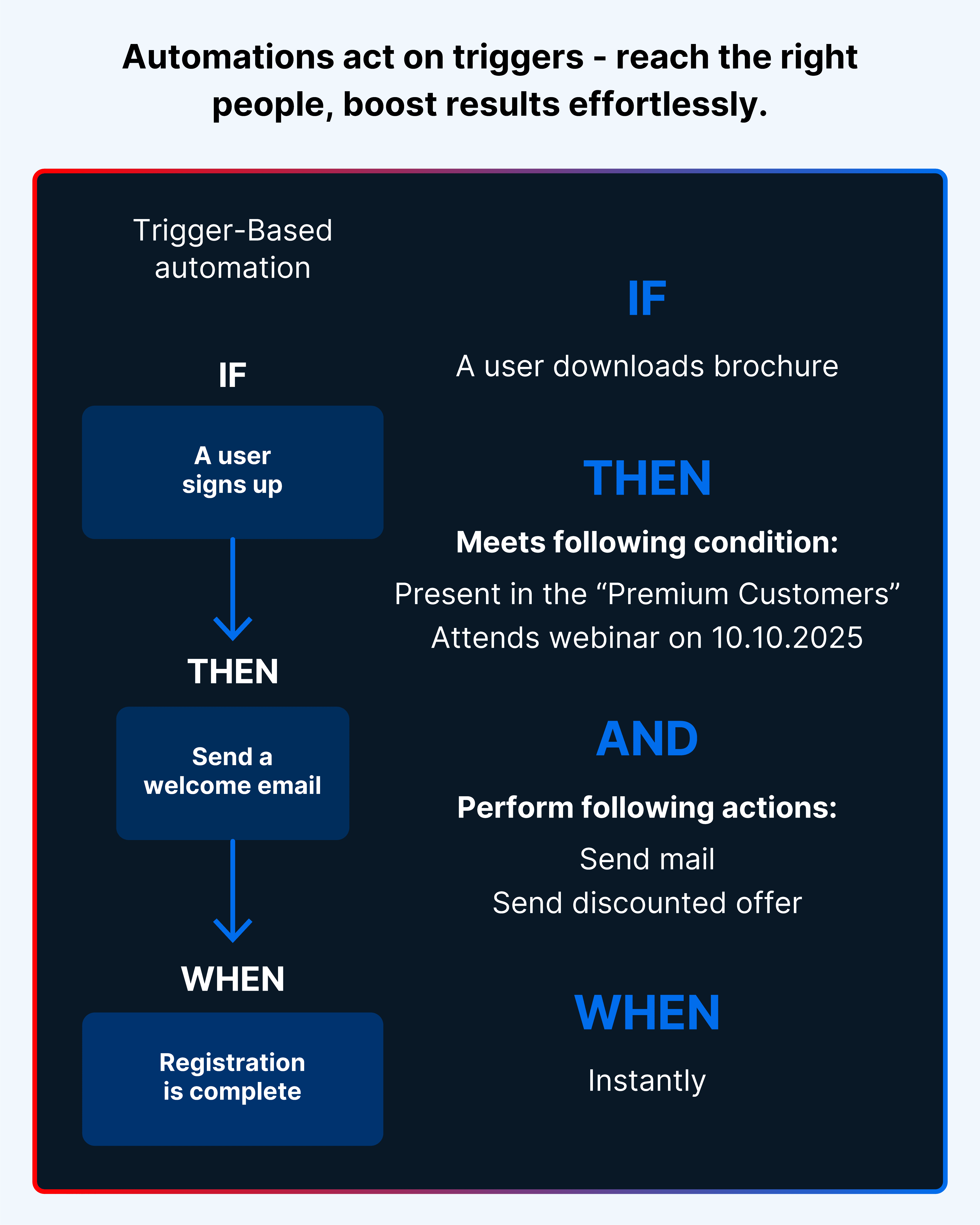 Automations act on triggers - reach the right people, boost results effortlessly.

Trigger-Based automation

IF

A user signs up

THEN

Send a welcome email

WHEN

Registration is complete

IF

A user downloads brochure

THEN

Meets following condition:

Present in the “Premium Customers”

Attends webinar on 10.10.2025

AND

Perform following actions:

Send mail

Send discounted offer

WHEN

Instantly